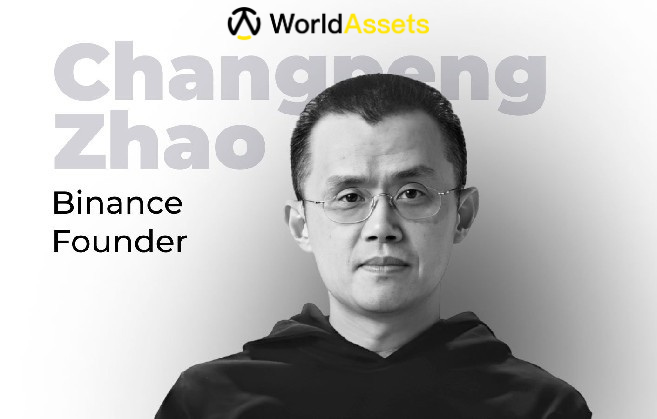 WorldAssets

Changpeng Zhao

Binance Founder